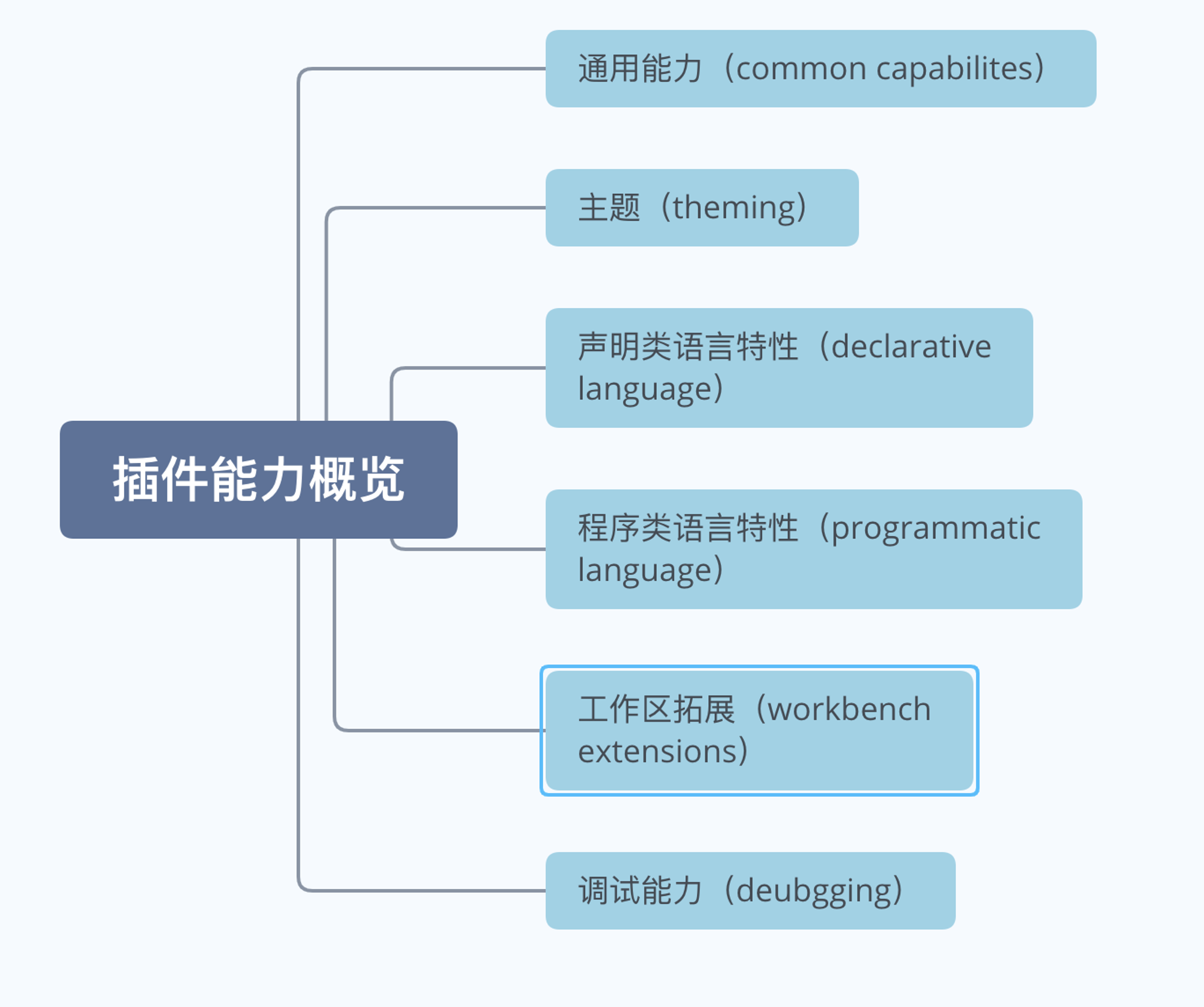 插件能力概览

通用能力（common capabilites）

主题（theming）

声明类语言特性（declarative language）

程序类语言特性（programmatic language）

工作区拓展（workbench extensions）

调试能力（deubgging）